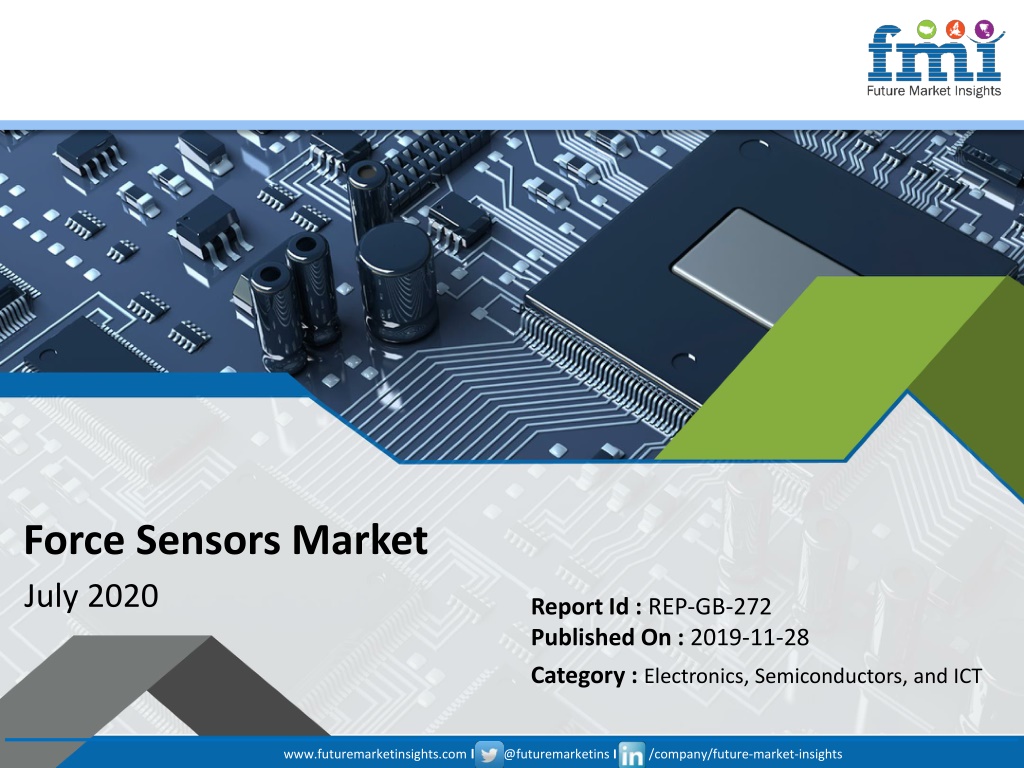 fmi
Future Market Insights

Force Sensors Market
July 2020

Report Id : REP-GB-272
Published On : 2019-11-28
Category : Electronics, Semiconductors, and ICT

www.futuremarketinsights.com I @futuremarketins I in /company/future-market-insights